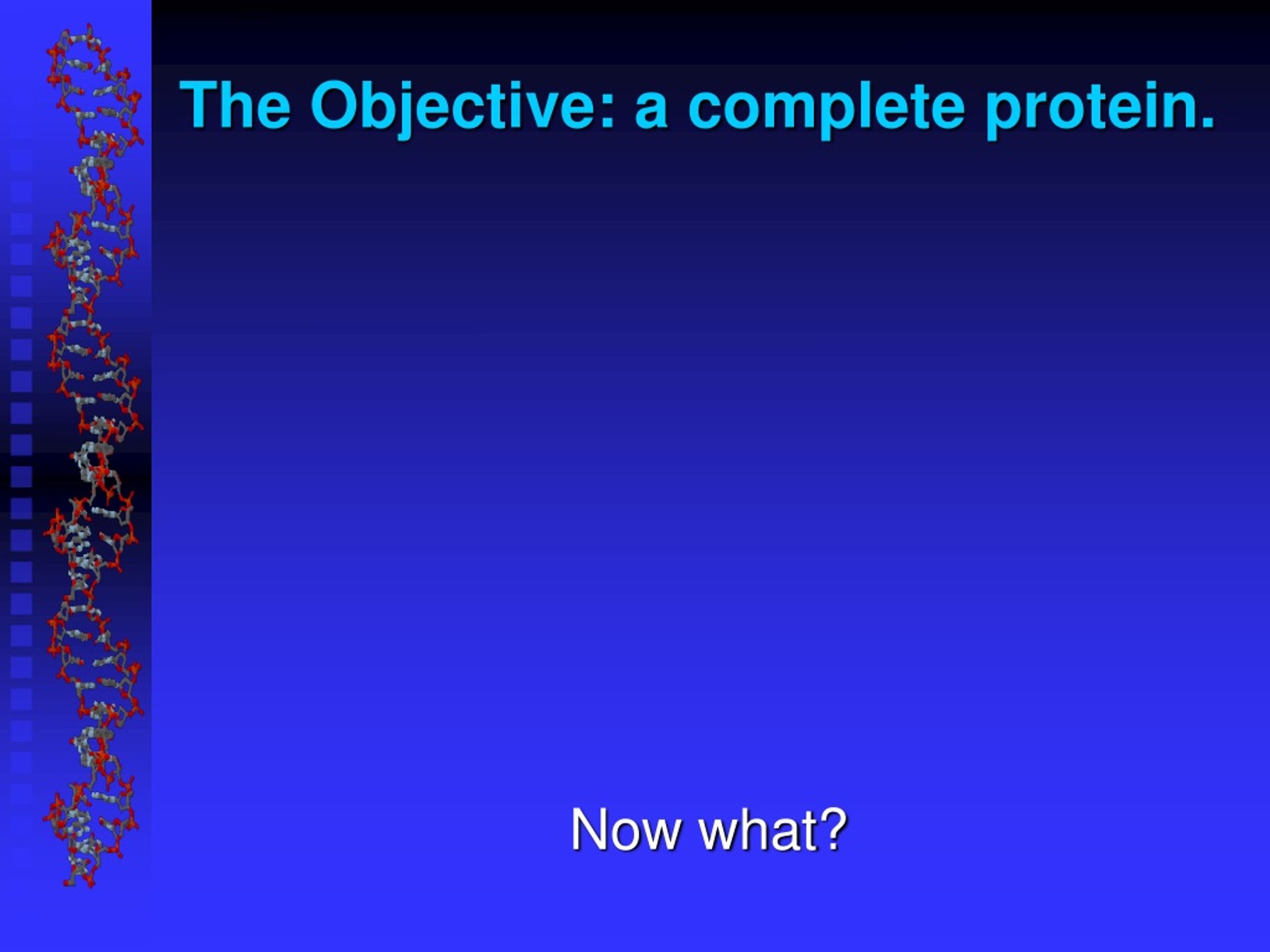 The Objective: a complete protein.

Now what?